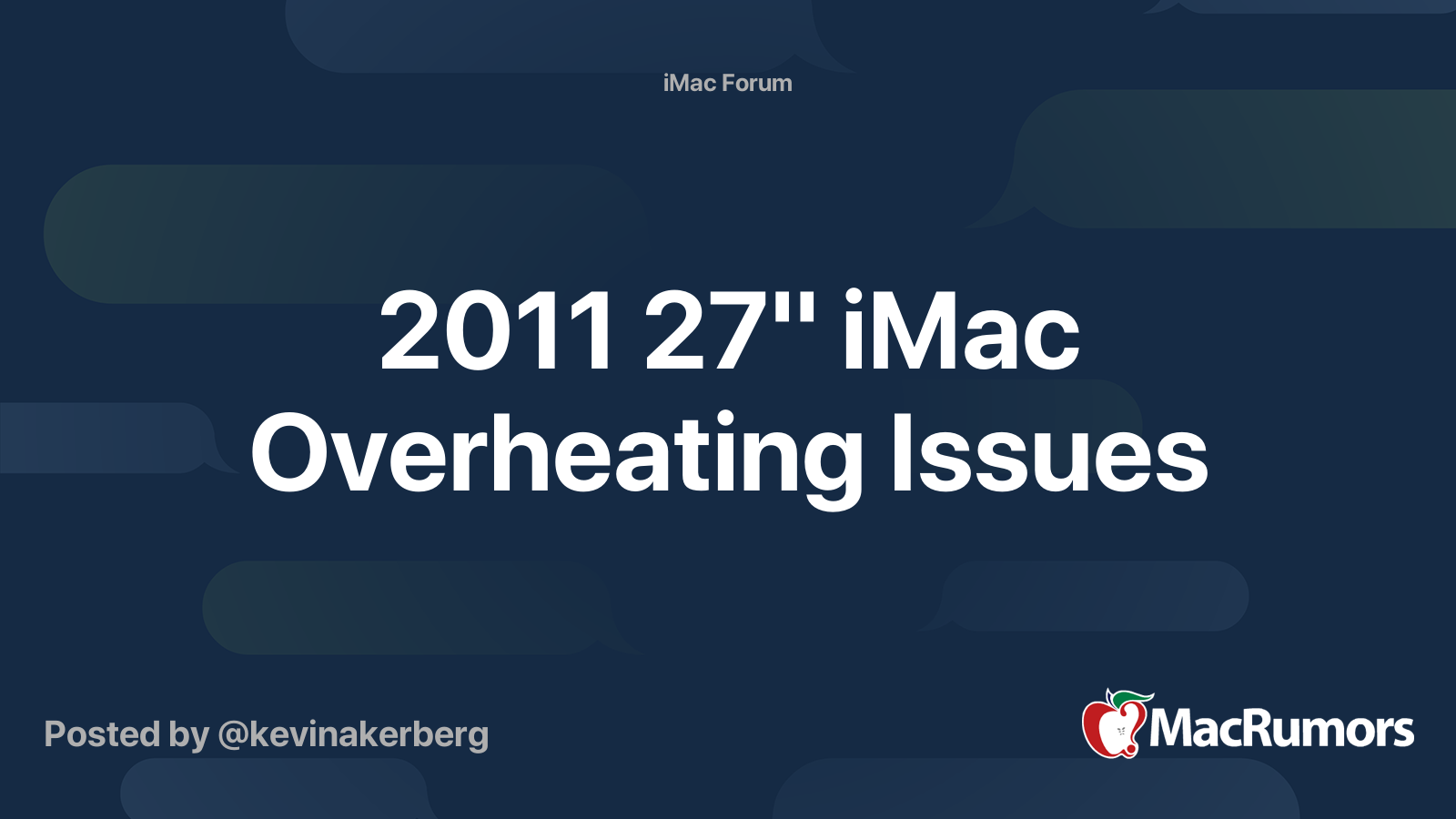 iMac Forum

2011 27" iMac Overheating Issues

Posted by @kevinakerberg

MacRumors